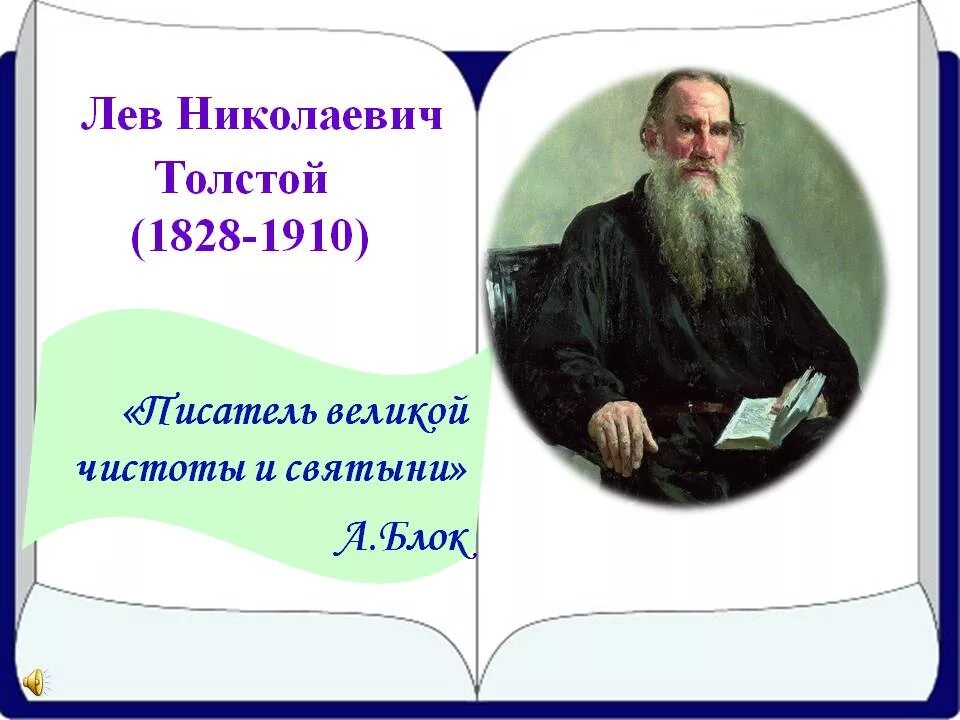 Лев Николаевич Толстой (1828-1910)

«Писатель великой чистоты и святыни»

А.Блок